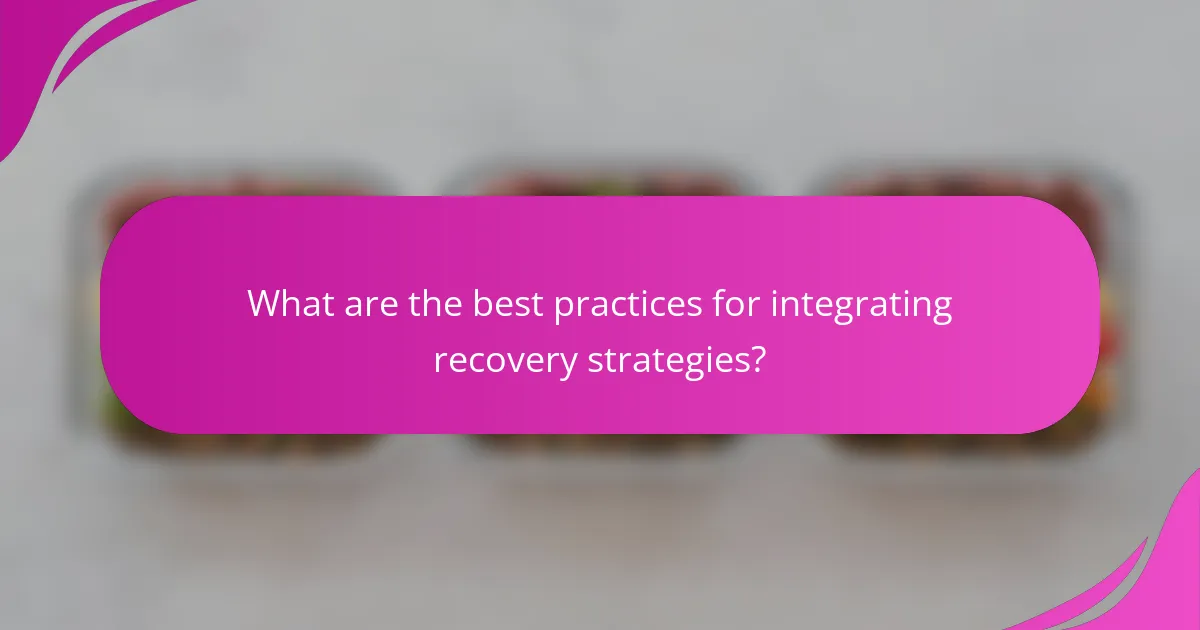 What are the best practices for integrating recovery strategies?